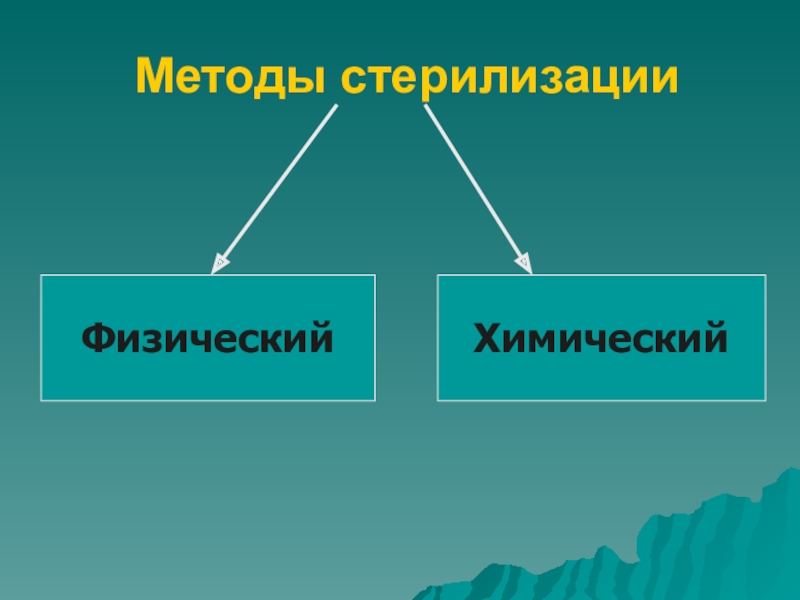 Методы стерилизации

Физический

Химический